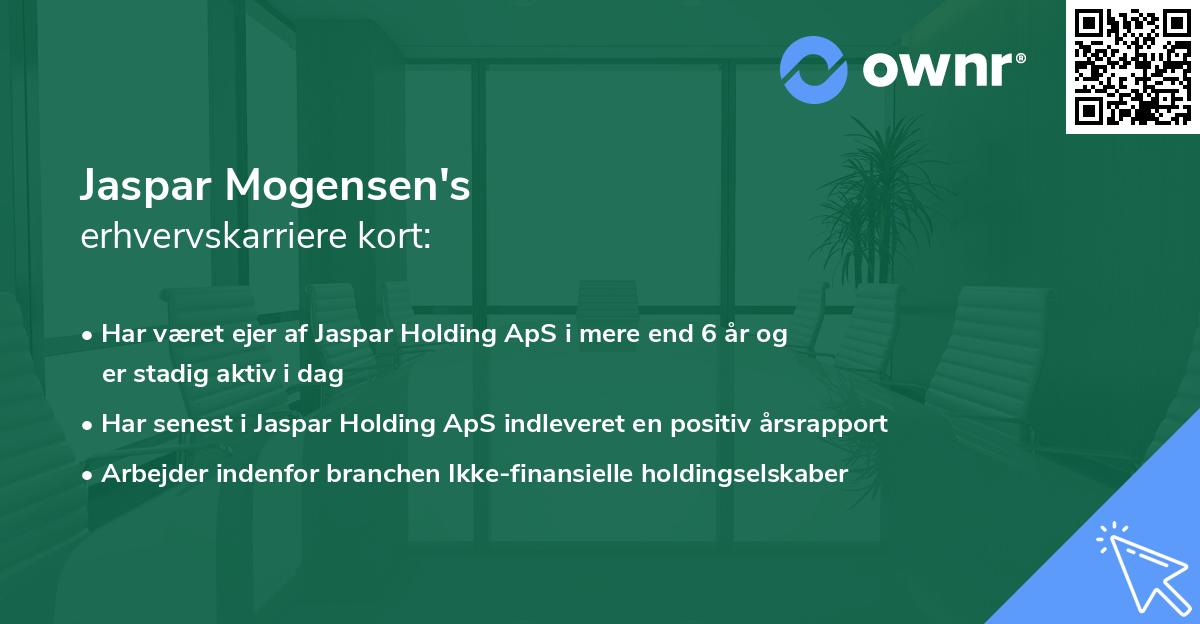 ownr®

Jaspar Mogensen's
erhvervskarriere kort:

• Har været ejer af Jaspar Holding ApS i mere end 6 år og er stadig aktiv i dag
• Har senest i Jaspar Holding ApS indleveret en positiv årsrapport
• Arbejder indenfor branchen Ikke-finansielle holdingselskaber